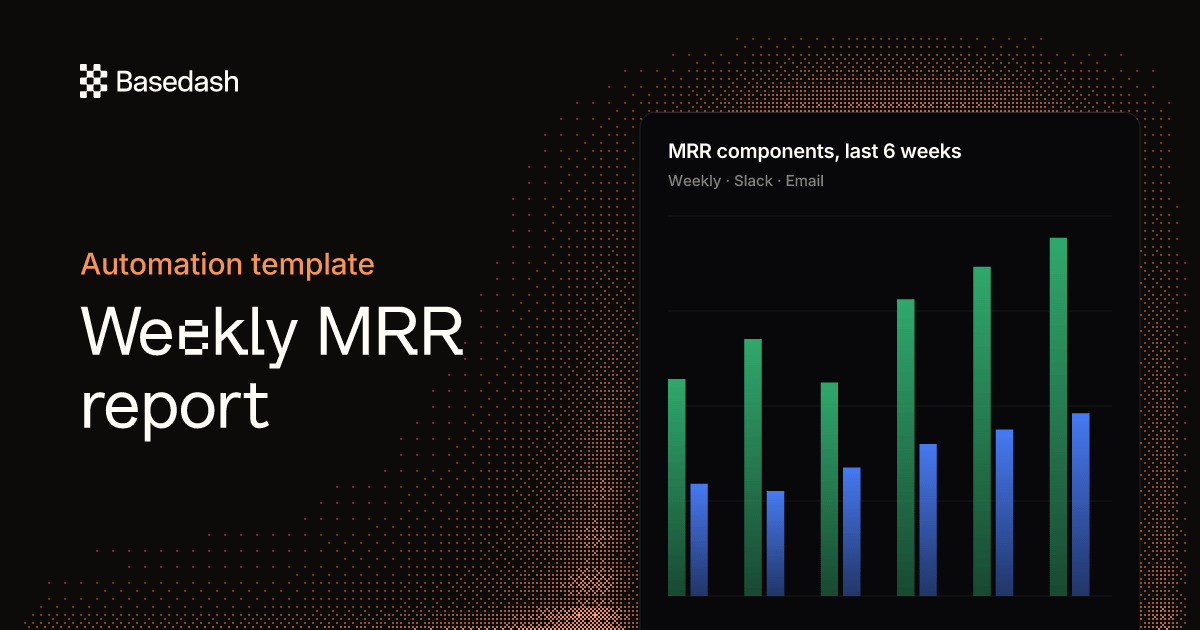 Basedash

Automation template

Weekly MRR report

MRR components, last 6 weeks

Weekly · Slack · Email